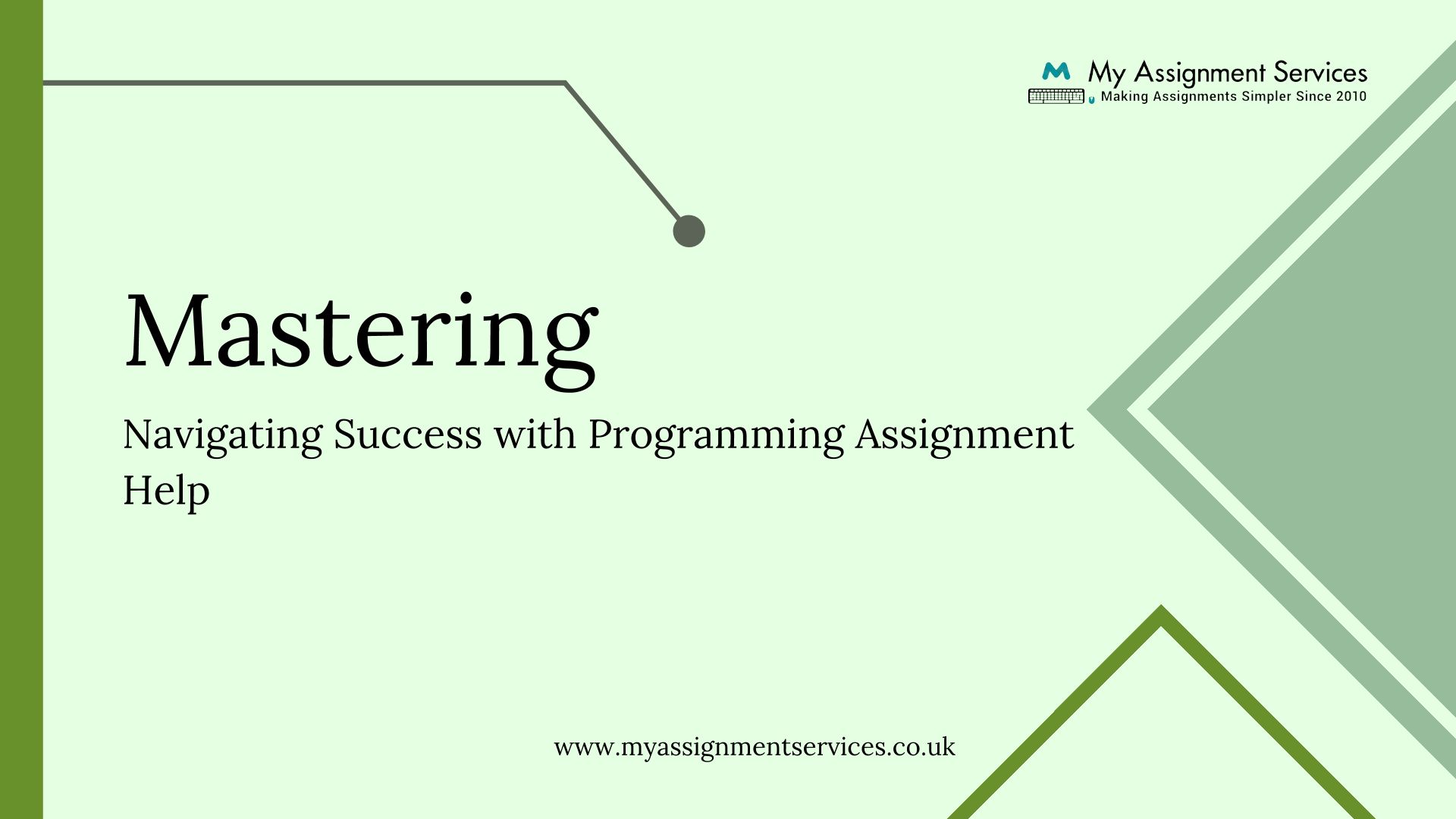 My Assignment Services
Making Assignments Simpler Since 2010

Mastering

Navigating Success with Programming Assignment Help

www.myassignmentservices.co.uk